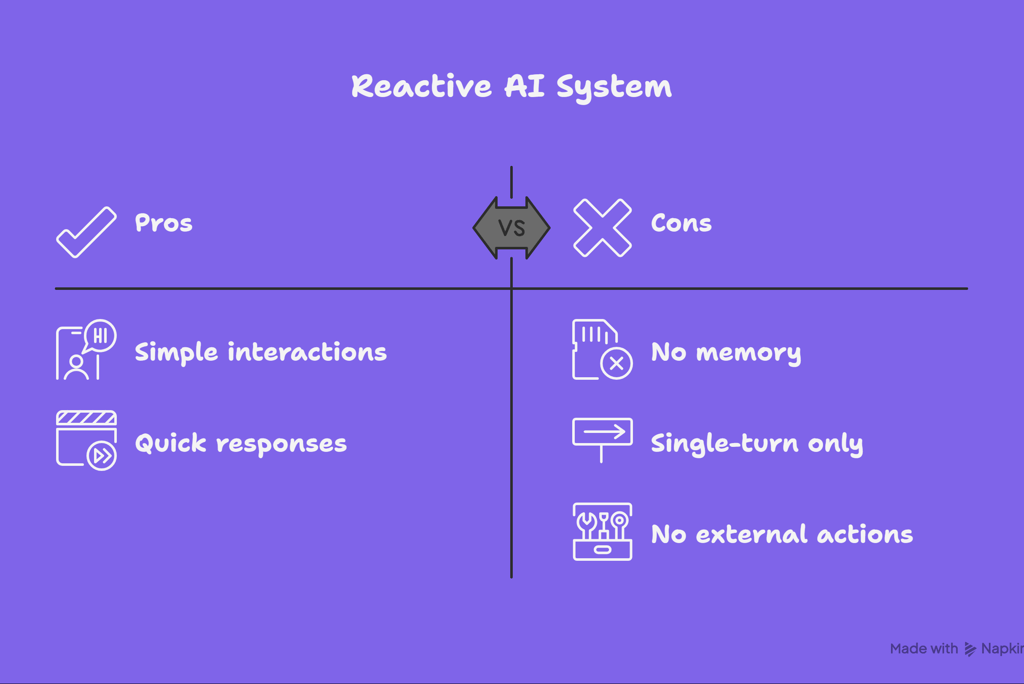 Reactive AI System

Pros

VS

Cons

HI

Simple interactions

Quick responses

No memory

Single-turn only

No external actions

Made with Napkin